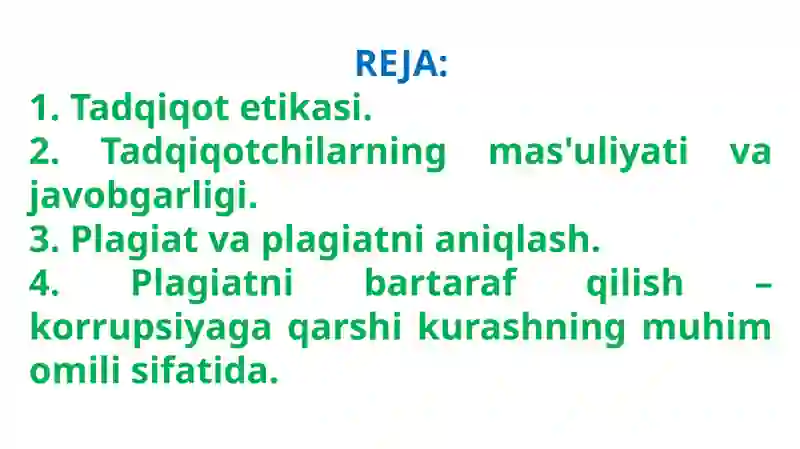 REJA:
1. Tadqiqot etikasi.
2. Tadqiqotchilarning mas'uliyati va javobgarligi.
3. Plagiat va plagiatni aniqlash.
4. Plagiatni bartaraf qilish – korrupsiyaga qarshi kurashning muhim omili sifatida.